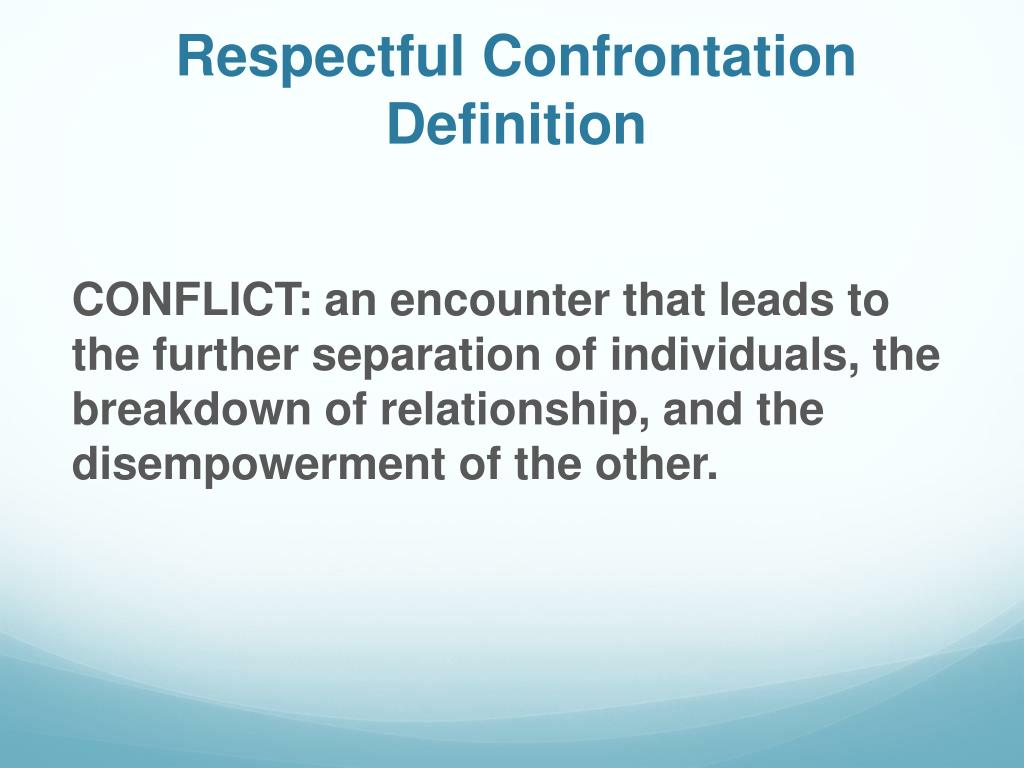 Respectful Confrontation Definition

CONFLICT: an encounter that leads to the further separation of individuals, the breakdown of relationship, and the disempowerment of the other.